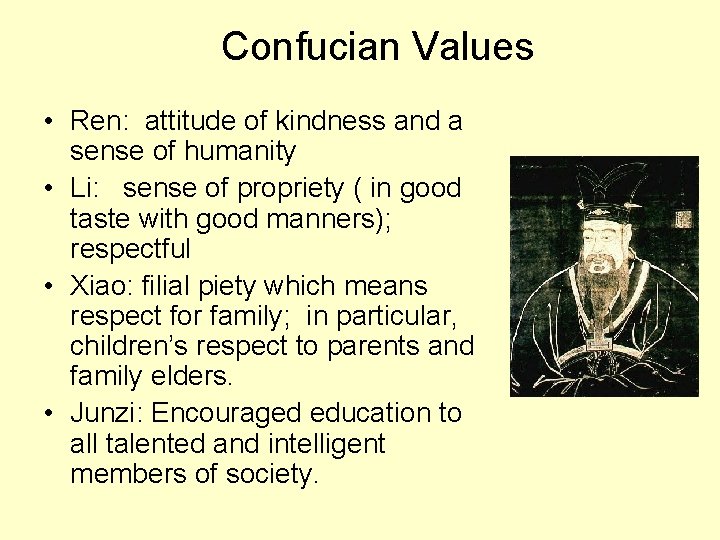 Confucian Values

• Ren: attitude of kindness and a sense of humanity
• Li: sense of propriety ( in good taste with good manners); respectful
• Xiao: filial piety which means respect for family; in particular, children's respect to parents and family elders.
• Junzi: Encouraged education to all talented and intelligent members of society.